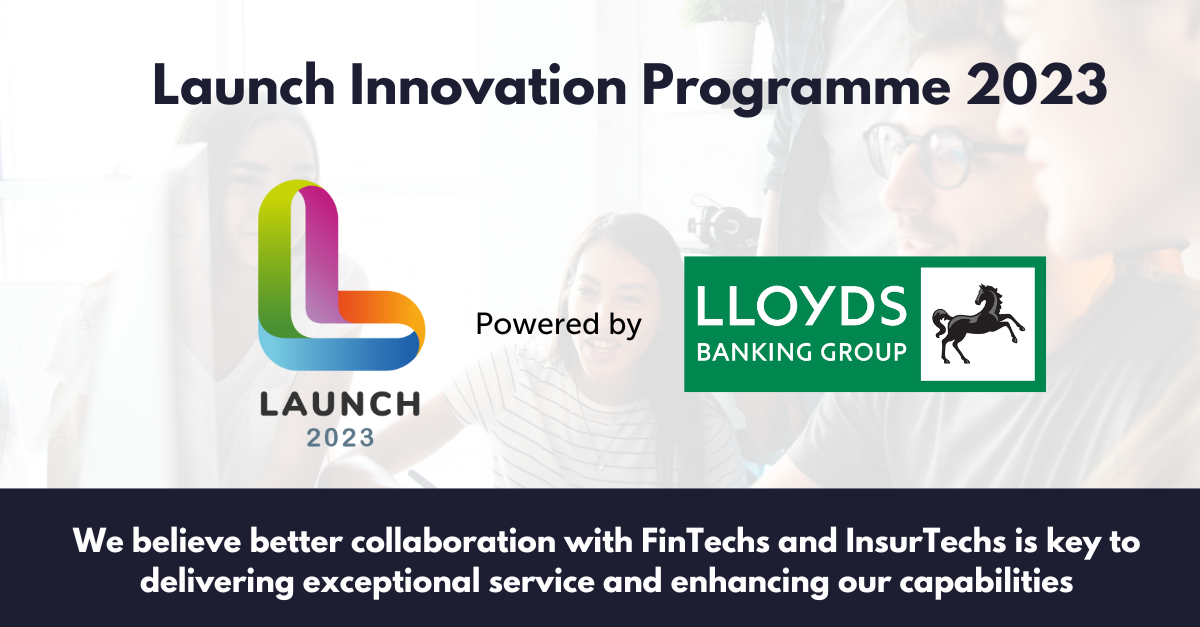 Launch Innovation Programme 2023

LAUNCH
2023

Powered by

LLOYDS
BANKING GROUP

We believe better collaboration with FinTechs and InsurTechs is key to delivering exceptional service and enhancing our capabilities